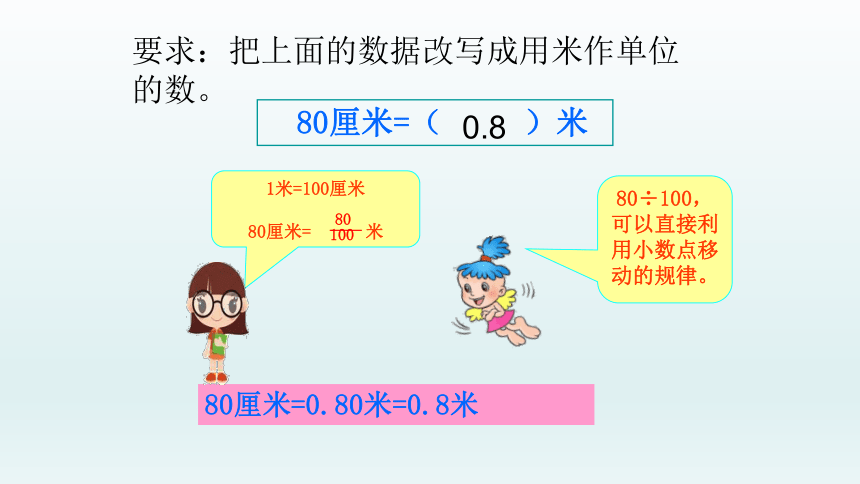 要求：把上面的数据改写成用米作单位的数。

80厘米=（ 0.8 ）米

1米=100厘米

80厘米= $\frac{80}{100}$ 米

80÷100，可以直接利用小数点移动的规律。

80厘米=0.80米=0.8米